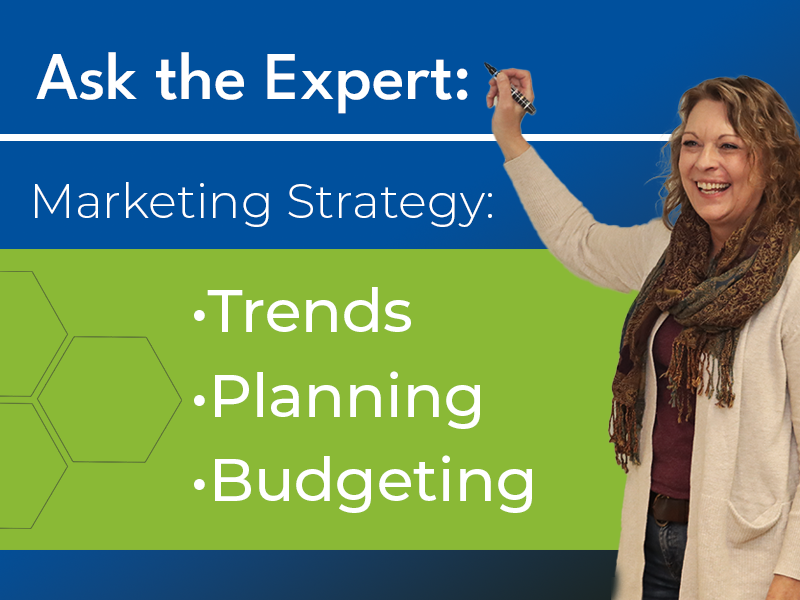 Ask the Expert:

Marketing Strategy:

•Trends
•Planning
•Budgeting